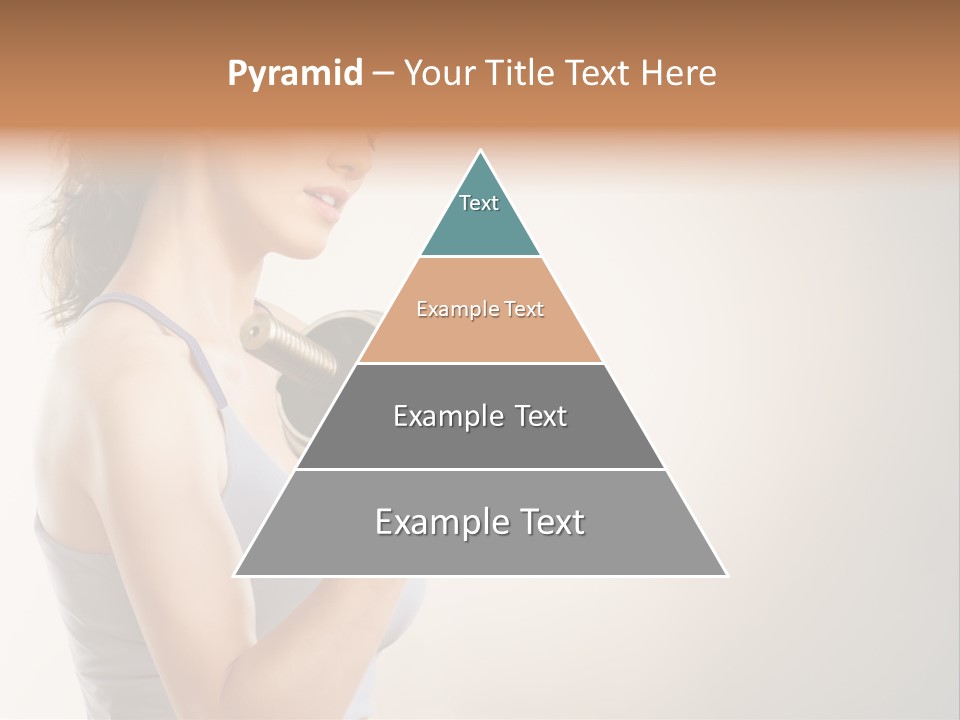 Pyramid – Your Title Text Here

Text

Example Text

Example Text

Example Text